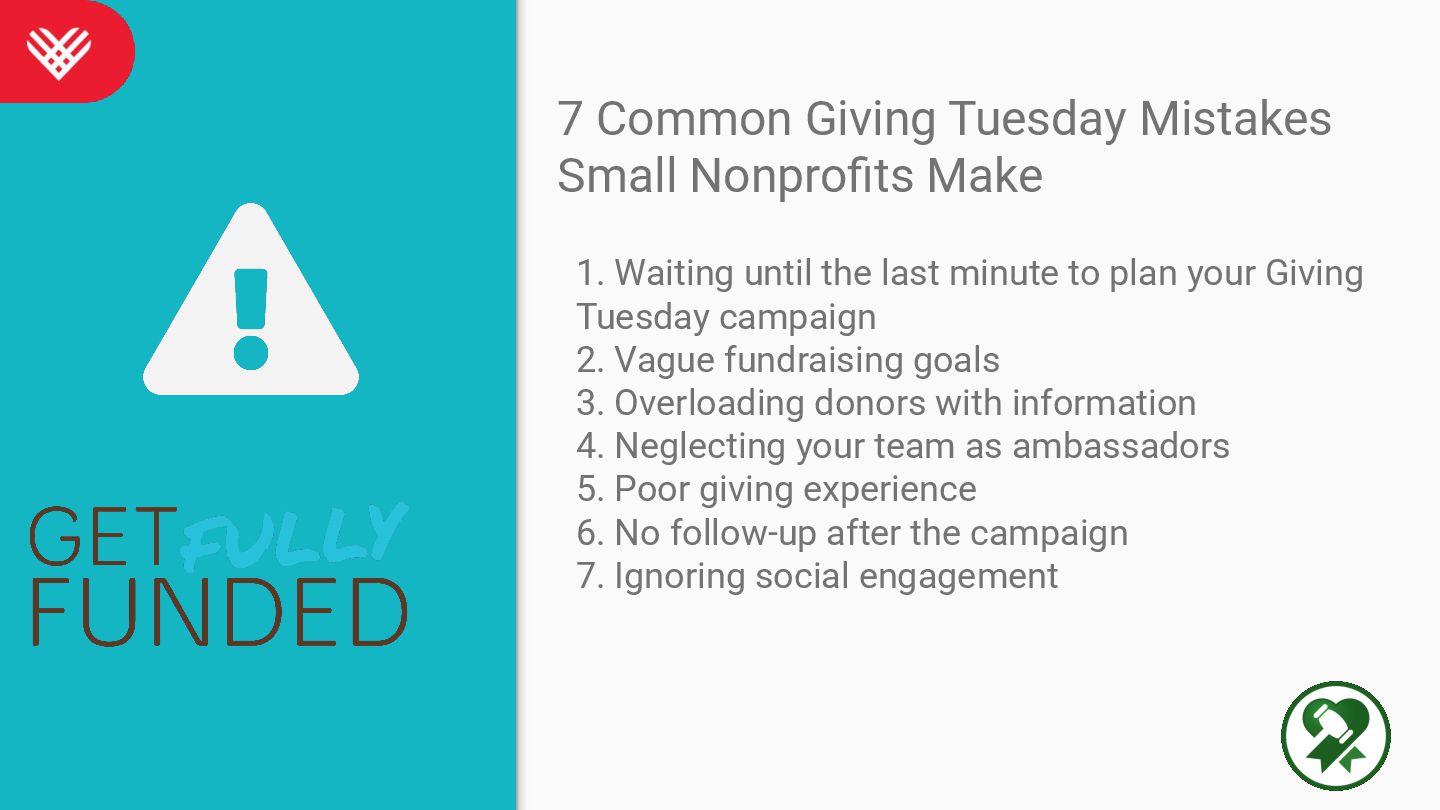 GET FULLY FUNDED

7 Common Giving Tuesday Mistakes Small Nonprofits Make

1. Waiting until the last minute to plan your Giving Tuesday campaign
2. Vague fundraising goals
3. Overloading donors with information
4. Neglecting your team as ambassadors
5. Poor giving experience
6. No follow-up after the campaign
7. Ignoring social engagement